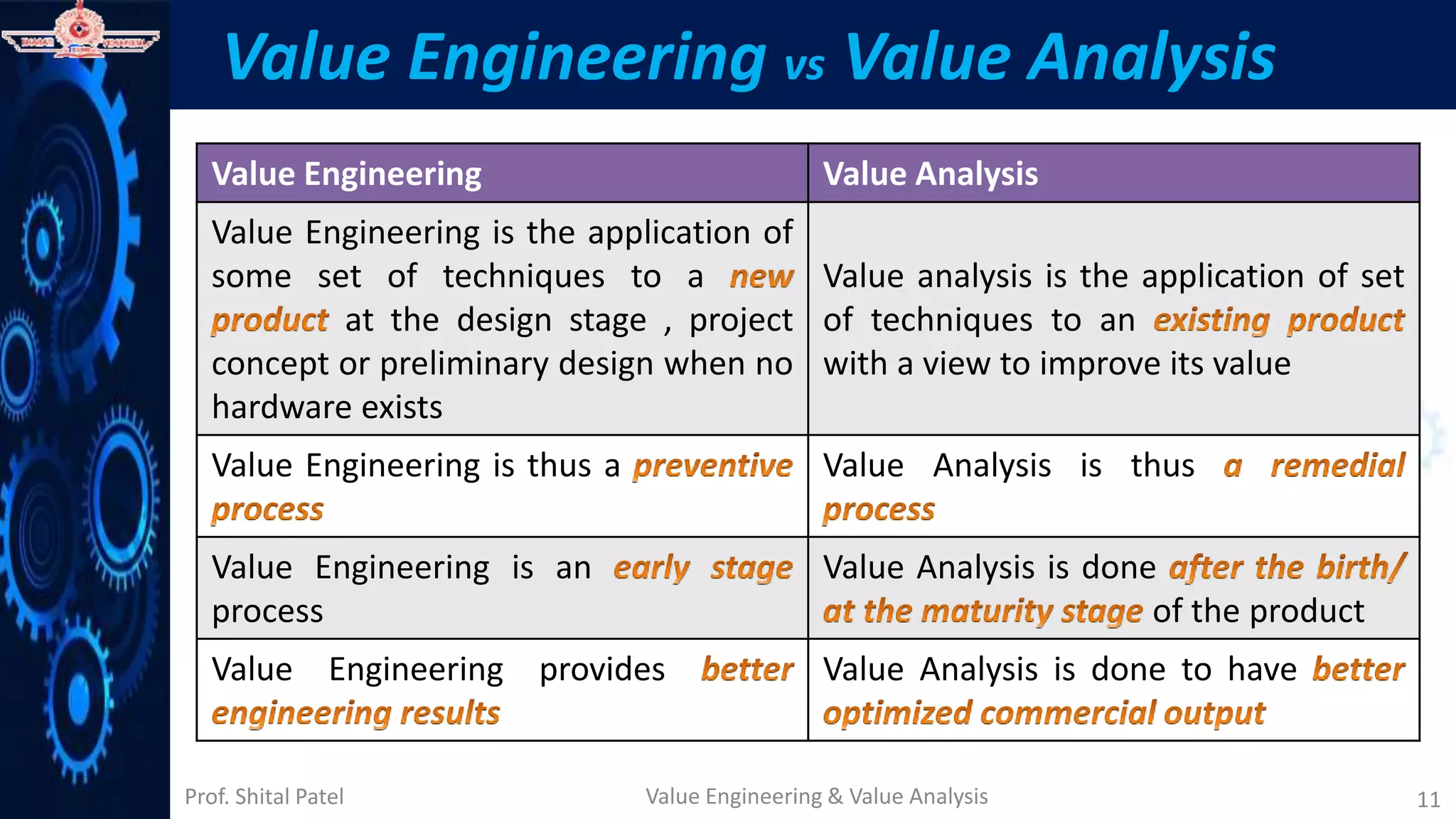 Value Engineering vs Value Analysis

| Value Engineering | Value Analysis |
|---|---|
| Value Engineering is the application of some set of techniques to a new product at the design stage , project concept or preliminary design when no hardware exists | Value analysis is the application of set of techniques to an existing product with a view to improve its value |
| Value Engineering is thus a preventive process | Value Analysis is thus a remedial process |
| Value Engineering is an early stage process | Value Analysis is done after the birth/ at the maturity stage of the product |
| Value Engineering provides better engineering results | Value Analysis is done to have better optimized commercial output |

Prof. Shital Patel

Value Engineering & Value Analysis

11